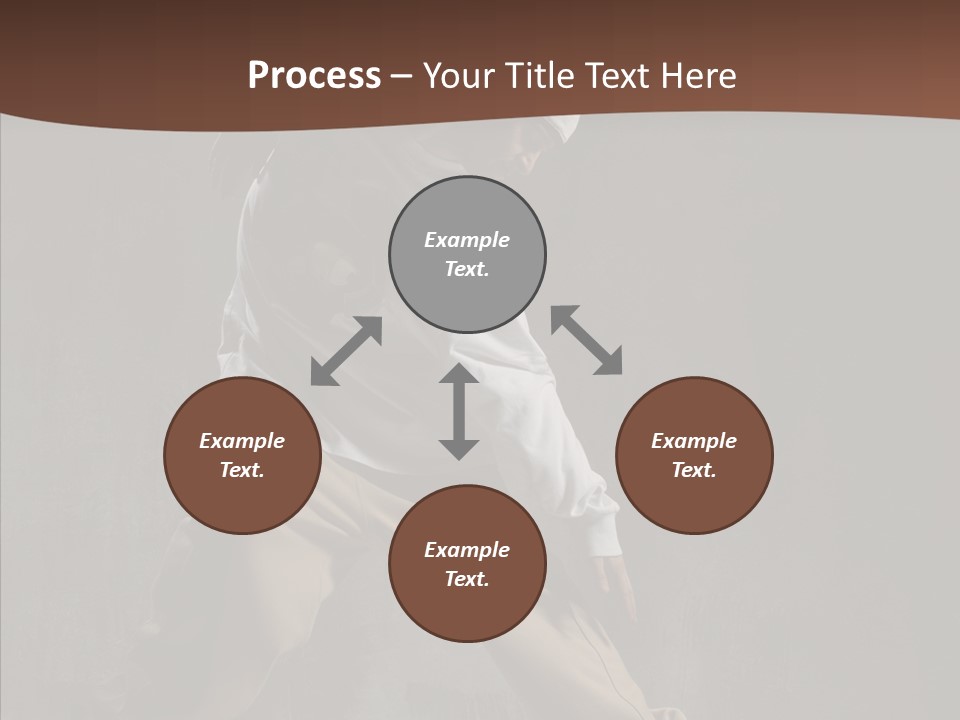 Process – Your Title Text Here

Example Text.

Example Text.

Example Text.

Example Text.